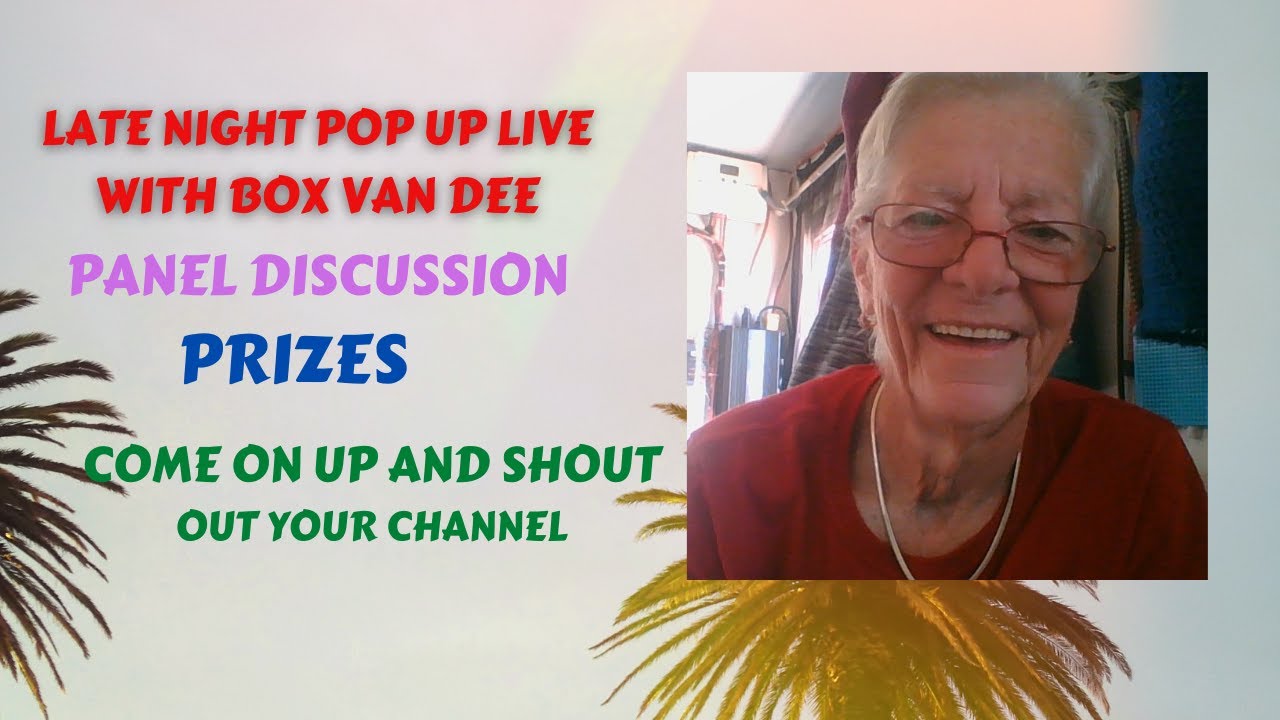 LATE NIGHT POP UP LIVE WITH BOX VAN DEE

PANEL DISCUSSION

PRIZES

COME ON UP AND SHOUT OUT YOUR CHANNEL